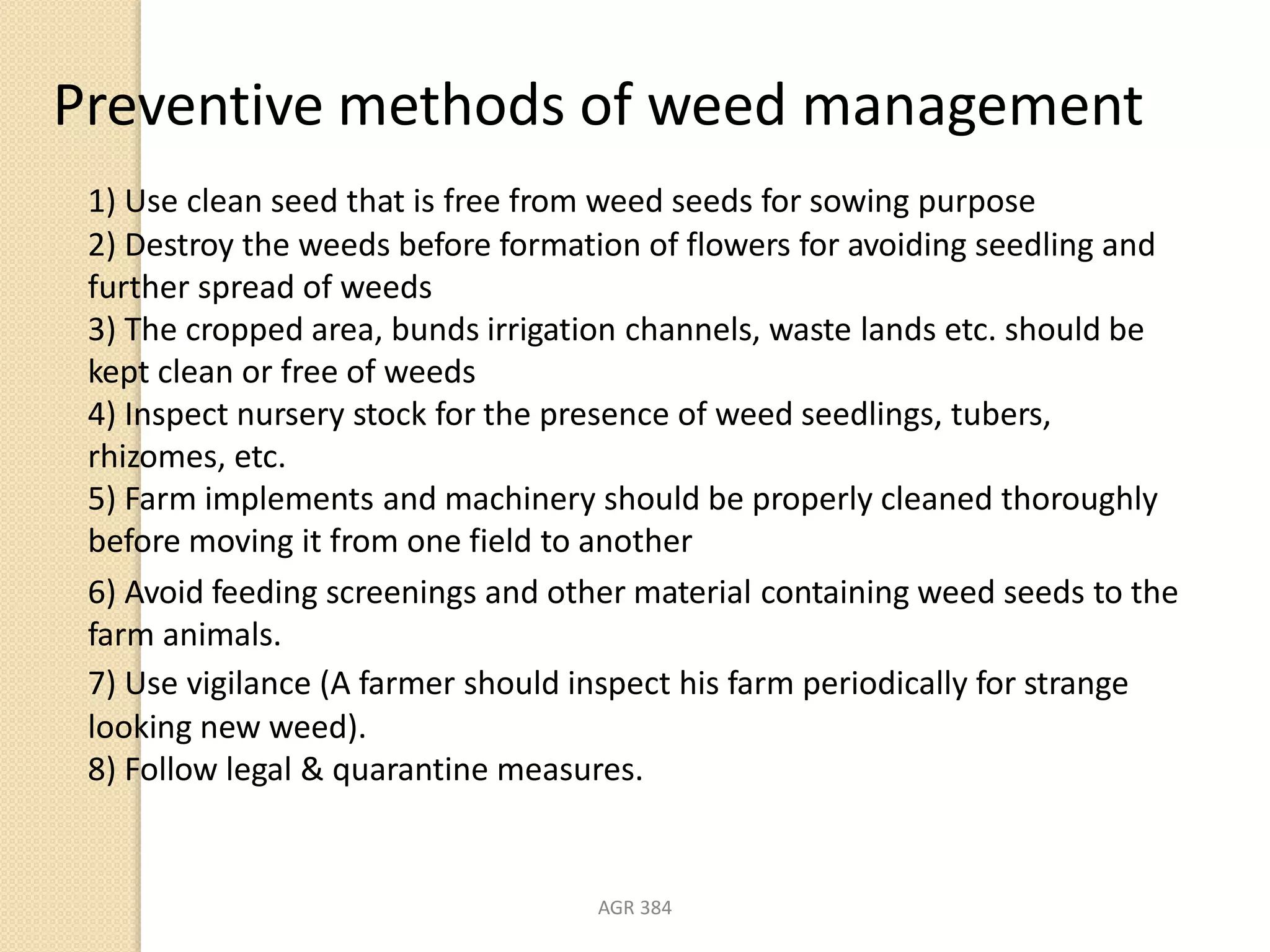 Preventive methods of weed management

1) Use clean seed that is free from weed seeds for sowing purpose
2) Destroy the weeds before formation of flowers for avoiding seedling and further spread of weeds
3) The cropped area, bunds irrigation channels, waste lands etc. should be kept clean or free of weeds
4) Inspect nursery stock for the presence of weed seedlings, tubers, rhizomes, etc.
5) Farm implements and machinery should be properly cleaned thoroughly before moving it from one field to another
6) Avoid feeding screenings and other material containing weed seeds to the farm animals.
7) Use vigilance (A farmer should inspect his farm periodically for strange looking new weed).
8) Follow legal & quarantine measures.

AGR 384